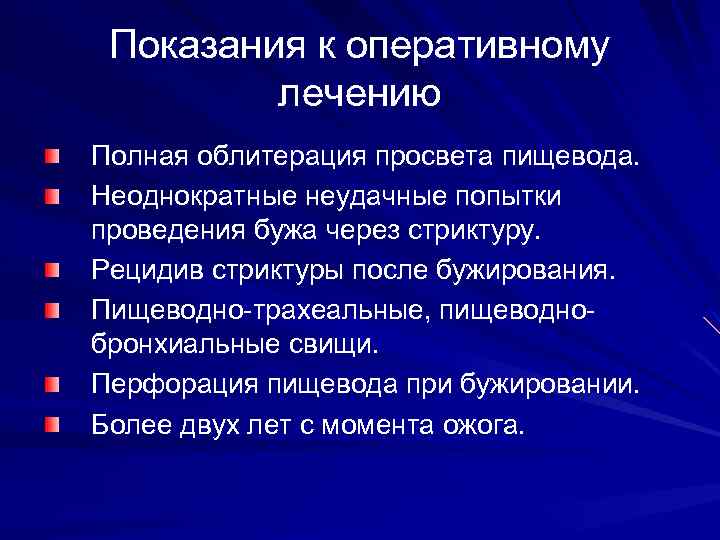 Показания к оперативному лечению

Полная облитерация просвета пищевода.
Неоднократные неудачные попытки проведения бужа через стриктуру.
Рецидив стриктуры после бужирования.
Пищеводно-трахеальные, пищеводно-бронхиальные свищи.
Перфорация пищевода при бужировании.
Более двух лет с момента ожога.